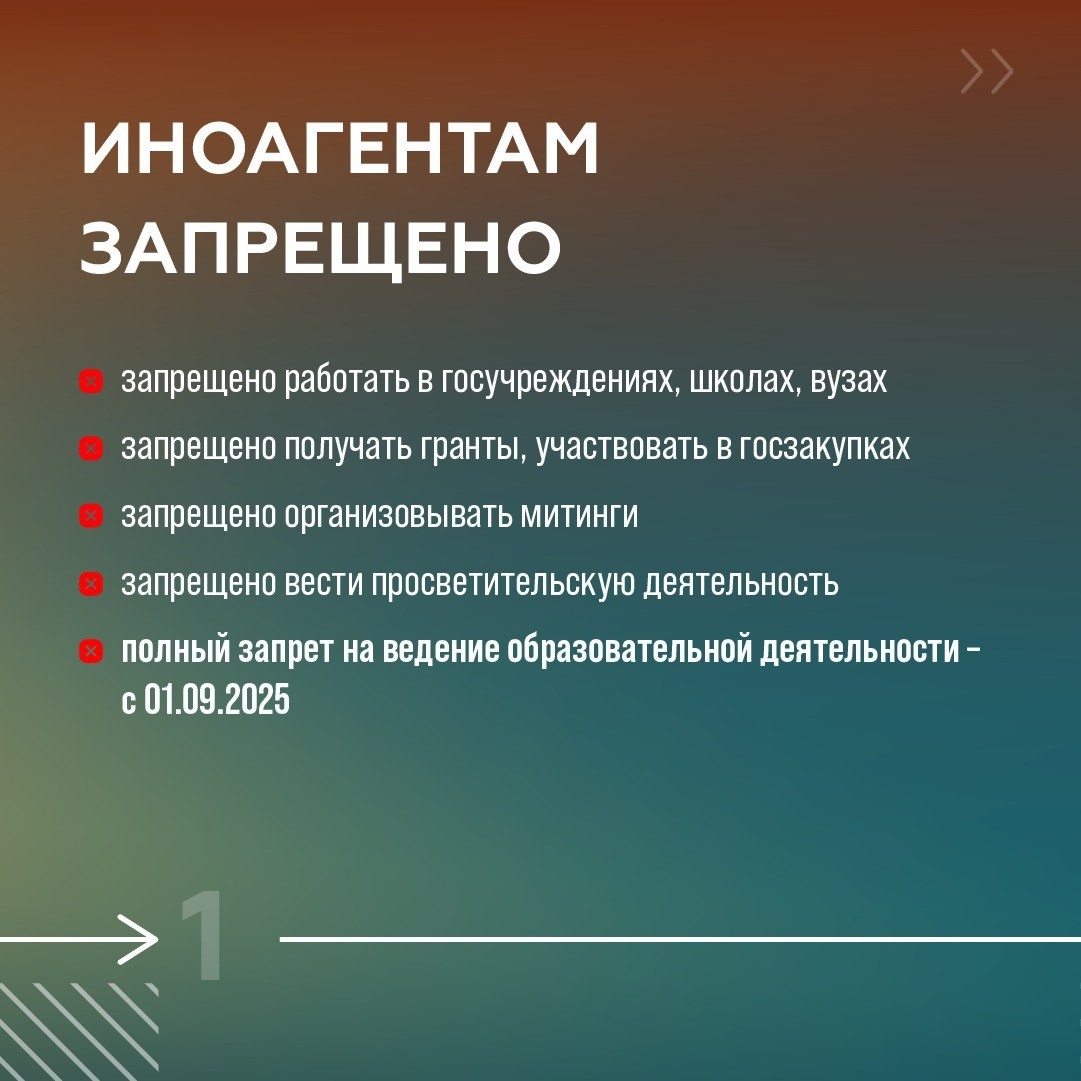 ИНОАГЕНТАМ ЗАПРЕЩЕНО

запрещено работать в госучреждениях, школах, вузах

запрещено получать гранты, участвовать в госзакупках

запрещено организовывать митинги

запрещено вести просветительскую деятельность

полный запрет на ведение образовательной деятельности – с 01.09.2025

1